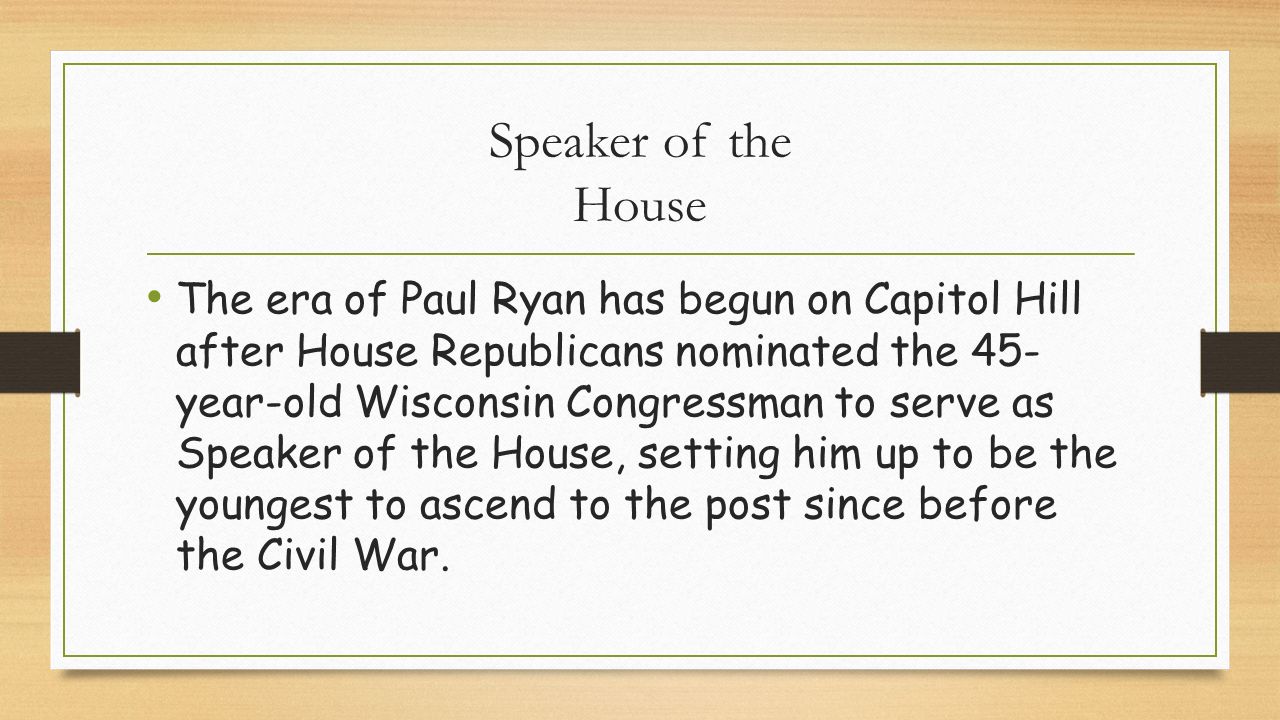 Speaker of the House

• The era of Paul Ryan has begun on Capitol Hill after House Republicans nominated the 45-year-old Wisconsin Congressman to serve as Speaker of the House, setting him up to be the youngest to ascend to the post since before the Civil War.